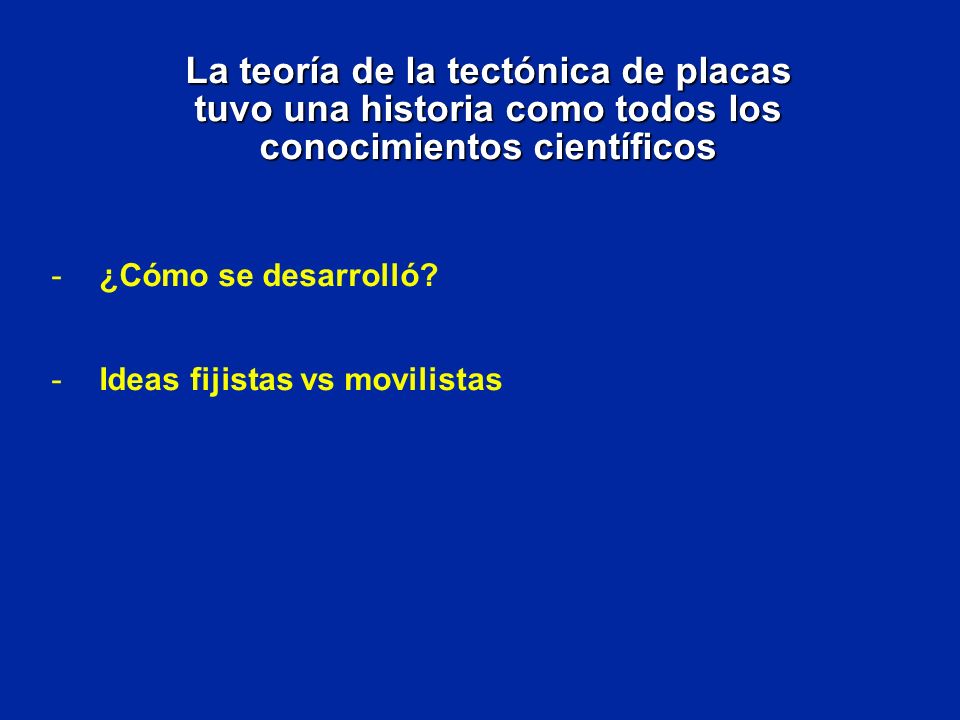 La teoría de la tectónica de placas tuvo una historia como todos los conocimientos científicos

- ¿Cómo se desarrolló?

- Ideas fijistas vs movilistas